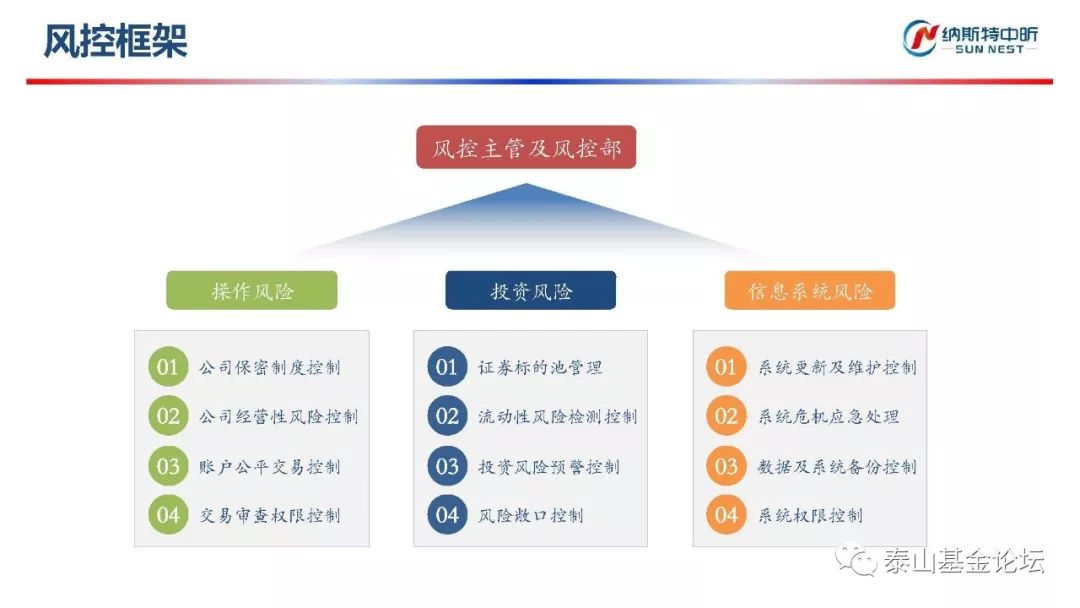 风控框架

纳斯特中昕
SUN NEST

风控主管及风控部

操作风险

01 公司保密制度控制
02 公司经营性风险控制
03 账户公平交易控制
04 交易审查权限控制

投资风险

01 证券标的池管理
02 流动性风险检测控制
03 投资风险预警控制
04 风险敞口控制

信息系统风险

01 系统更新及维护控制
02 系统危机应急处理
03 数据及系统备份控制
04 系统权限控制

泰山基金论坛